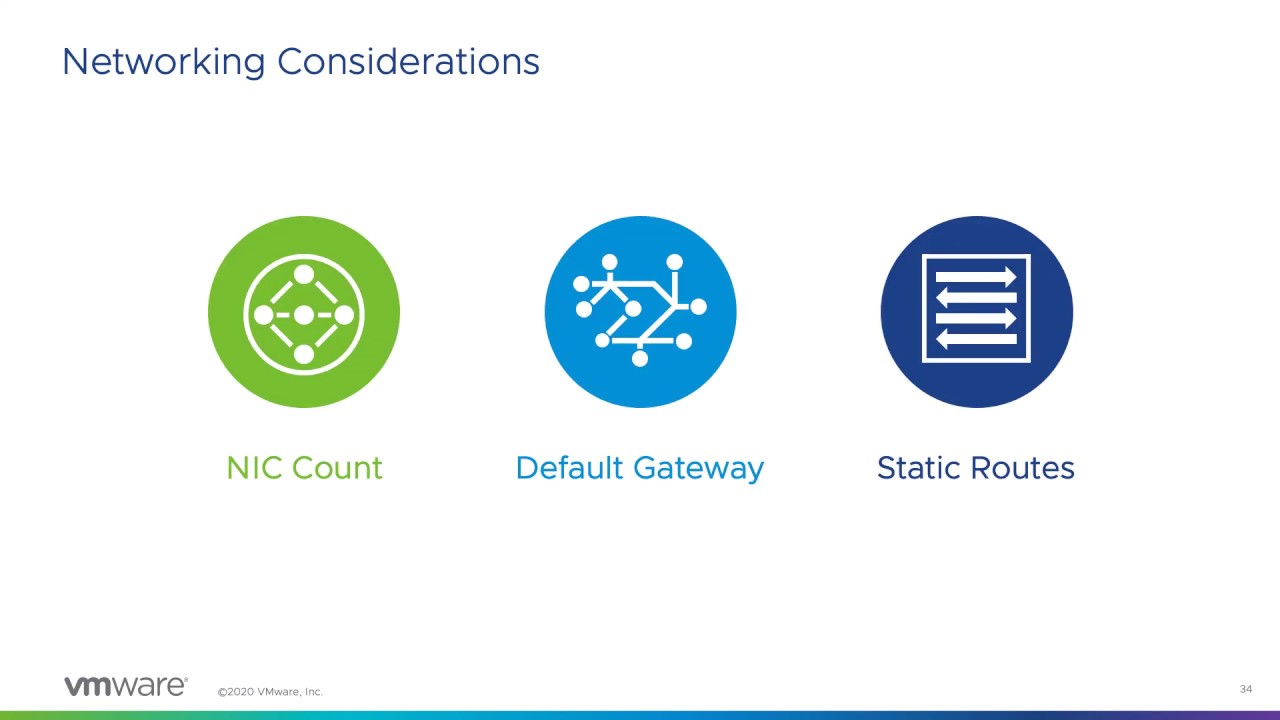 Networking Considerations

NIC Count

Default Gateway

Static Routes

vmware®

©2020 VMware, Inc.

34